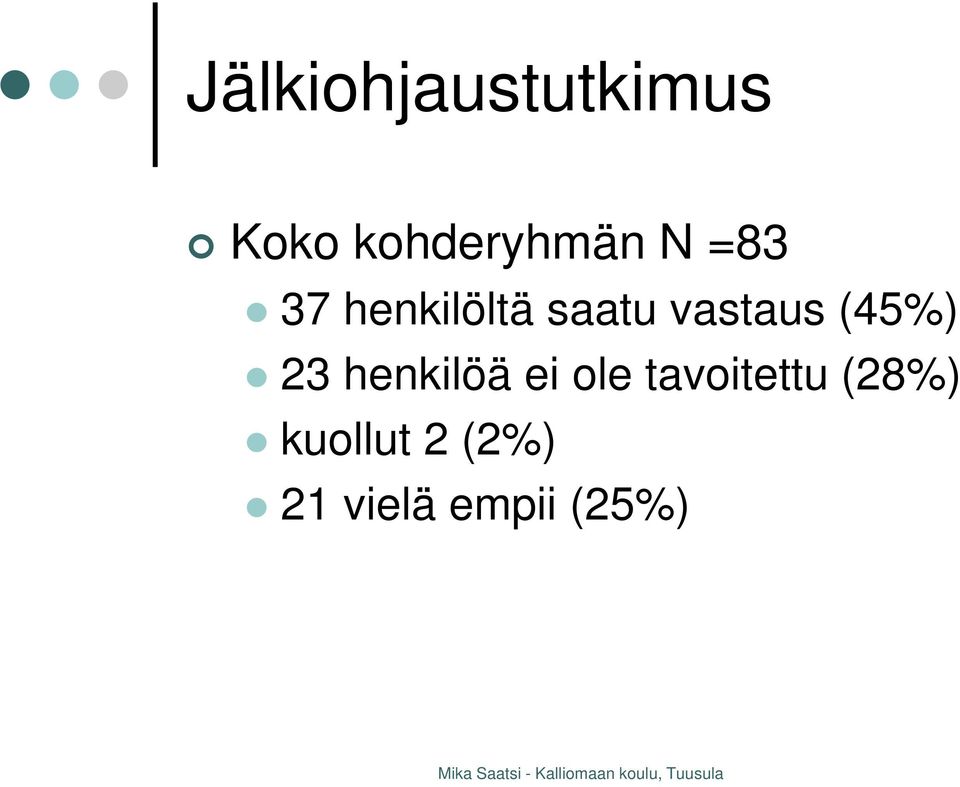 Jälkiohjaustutkimus

Koko kohderyhmän N =83

37 henkilöltä saatu vastaus (45%)

23 henkilöä ei ole tavoitettu (28%)

kuollut 2 (2%)

21 vielä empii (25%)

Mika Saatsi - Kalliomaan koulu, Tuusula